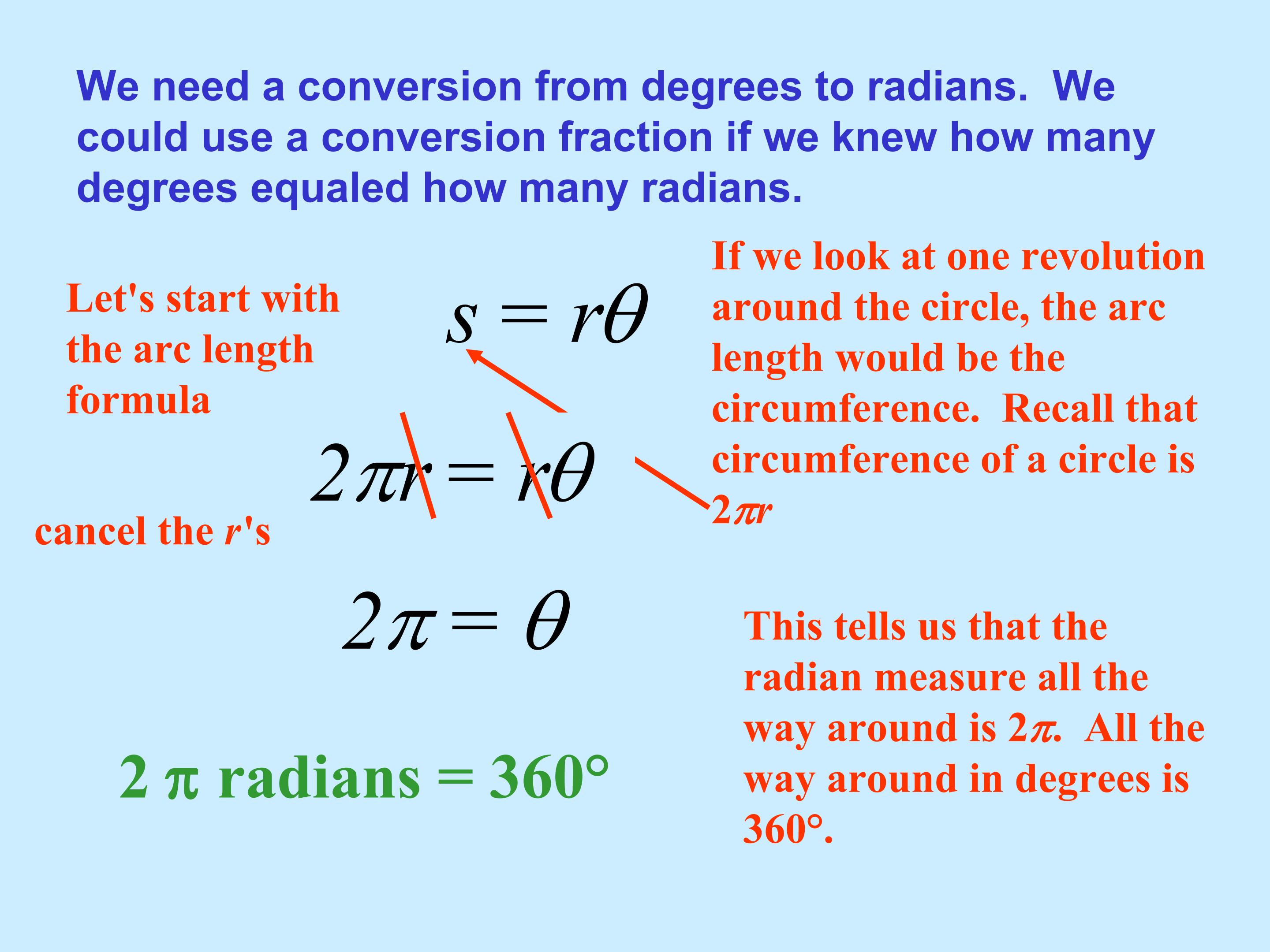 We need a conversion from degrees to radians. We could use a conversion fraction if we knew how many degrees equaled how many radians.

Let's start with the arc length formula

$s = r\theta$

If we look at one revolution around the circle, the arc length would be the circumference. Recall that circumference of a circle is $2\pi r$

$2\pi r = r\theta$

cancel the r's

$2\pi = \theta$

This tells us that the radian measure all the way around is $2\pi$. All the way around in degrees is 360°.

$2\pi$ radians = 360°